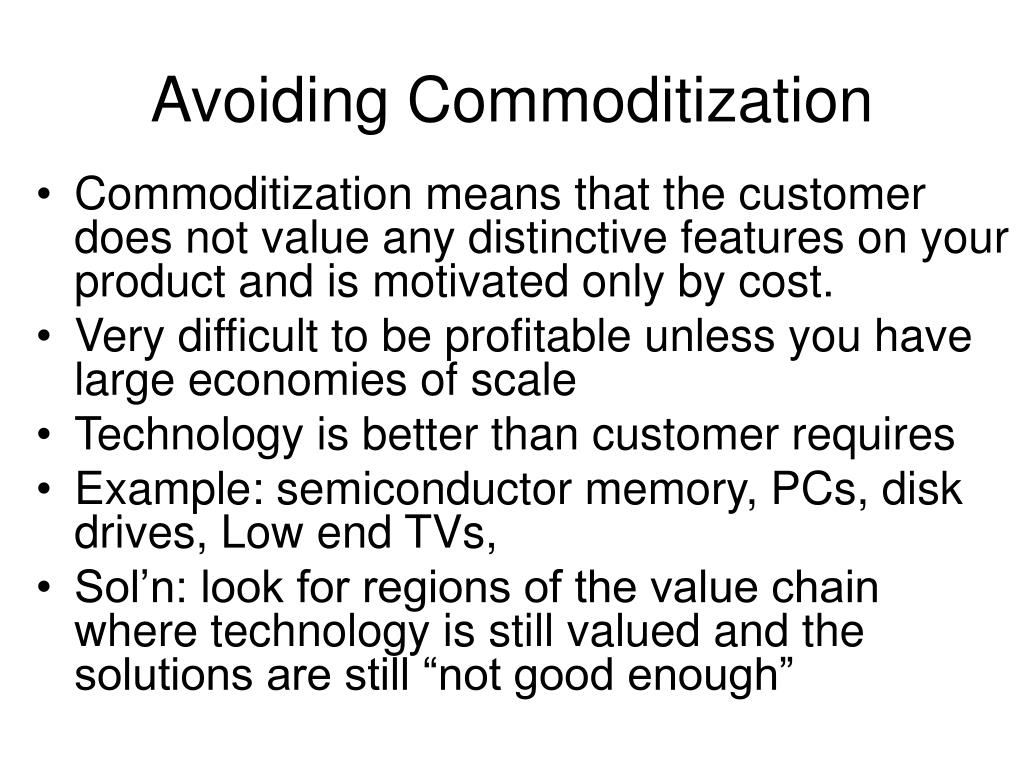 Avoiding Commoditization

• Commoditization means that the customer does not value any distinctive features on your product and is motivated only by cost.
• Very difficult to be profitable unless you have large economies of scale
• Technology is better than customer requires
• Example: semiconductor memory, PCs, disk drives, Low end TVs,
• Sol’n: look for regions of the value chain where technology is still valued and the solutions are still “not good enough”